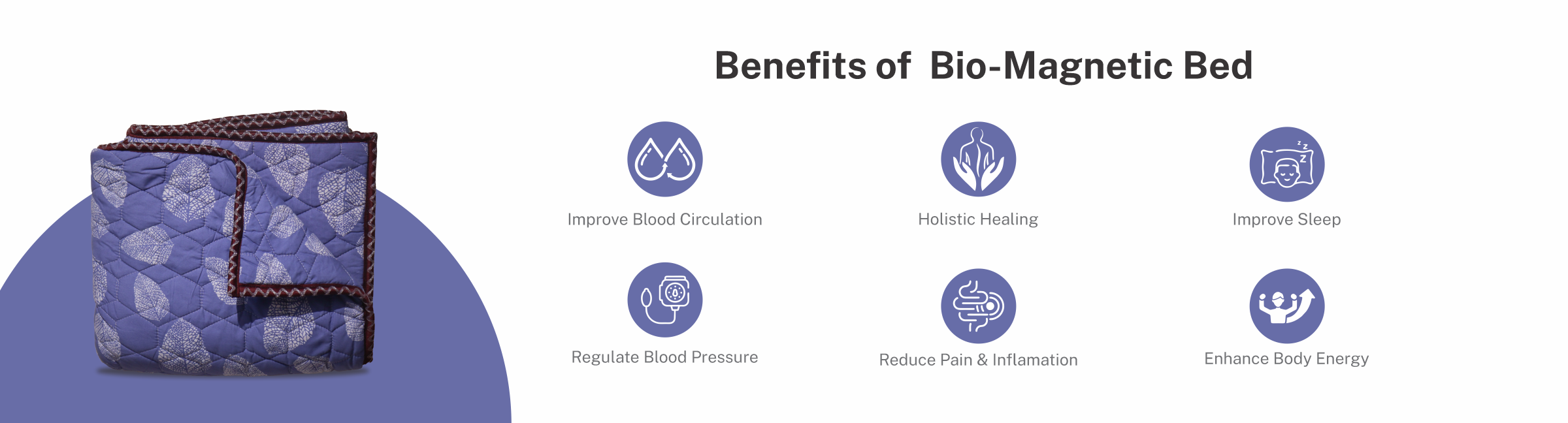 Benefits of Bio-Magnetic Bed

Improve Blood Circulation

Holistic Healing

Improve Sleep

Regulate Blood Pressure

Reduce Pain & Inflamation

Enhance Body Energy